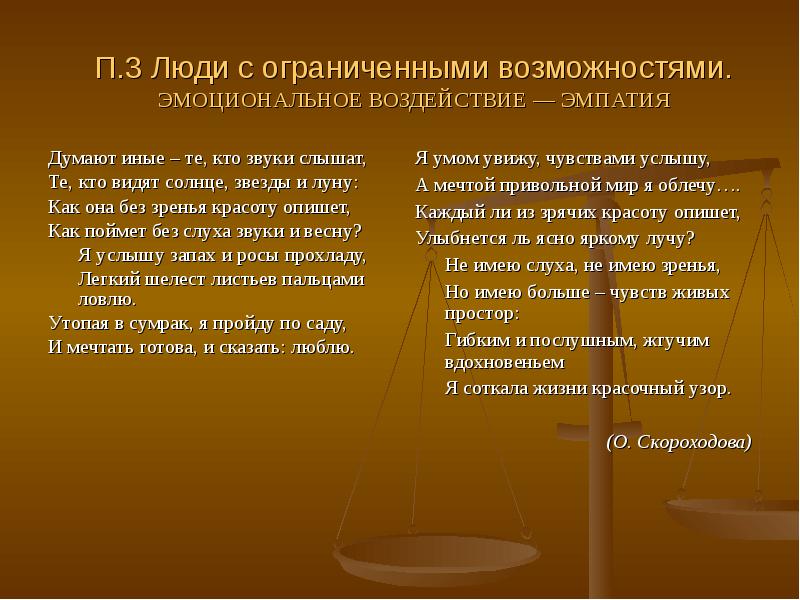 П.3 Люди с ограниченными возможностями.
ЭМОЦИОНАЛЬНОЕ ВОЗДЕЙСТВИЕ — ЭМПАТИЯ

Думают иные – те, кто звуки слышат,
Те, кто видят солнце, звезды и луну:
Как она без зренья красоту опишет,
Как поймет без слуха звуки и весну?
Я услышу запах и росы прохладу,
Легкий шелест листьев пальцами ловлю.
Утопая в сумрак, я пройду по саду,
И мечтать готова, и сказать: люблю.

Я умом увижу, чувствами услышу,
А мечтой привольной мир я облечу….
Каждый ли из зрячих красоту опишет,
Улыбнется ль ясно яркому лучу?
Не имею слуха, не имею зренья,
Но имею больше – чувств живых простор:
Гибким и послушным, жгучим вдохновеньем
Я соткала жизни красочный узор.

(О. Скороходова)